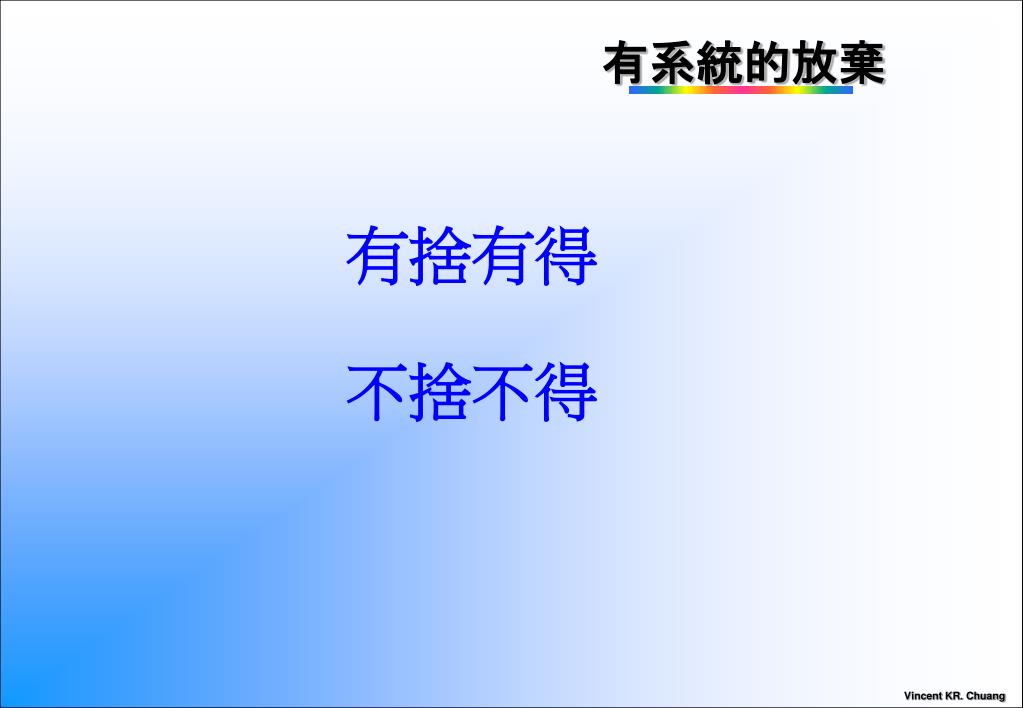 有系統的放棄

有捨有得

不捨不得

Vincent KR. Chuang